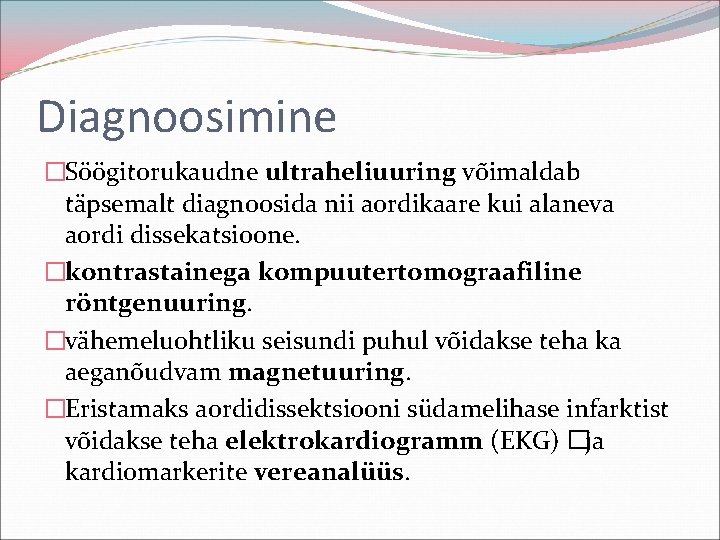 Diagnoosimine

□Söögitorukaudne ultraheliuuring võimaldab täpsemalt diagnoosida nii aordikaare kui alaneva aordi dissekatsioone.

□kontrastainega kompuutertomograafiline röntgenuuring.

□vähemeluohtliku seisundi puhul võidakse teha ka aeganõudvam magnetuuring.

□Eristamaks aordidissektsiooni südamelihase infarktist võidakse teha elektrokardiogramm (EKG) □ja kardiomarkerite vereanalüüs.